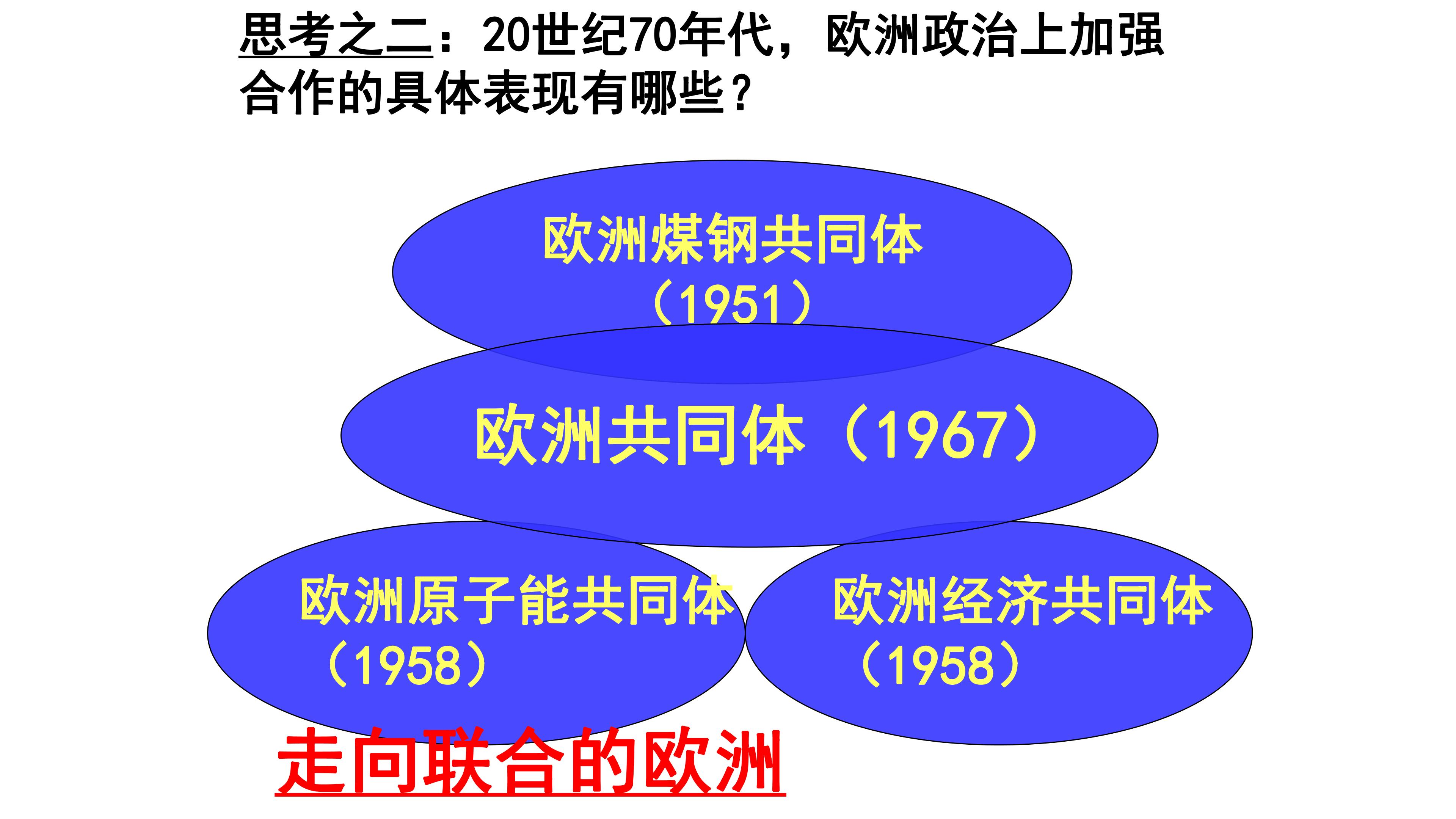 思考之二：20世纪70年代，欧洲政治上加强合作的具体表现有哪些？

欧洲煤钢共同体（1951）

欧洲共同体（1967）

欧洲原子能共同体（1958）

欧洲经济共同体（1958）

走向联合的欧洲